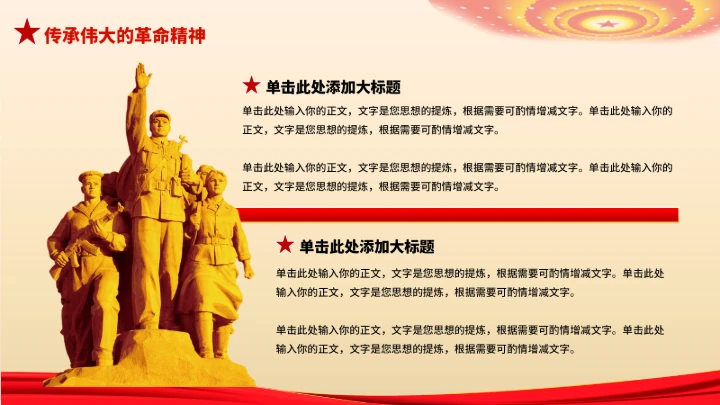 传承伟大的革命精神

单击此处添加大标题

单击此处输入你的正文，文字是您思想的提炼，根据需要可酌情增减文字。单击此处输入你的正文，文字是您思想的提炼，根据需要可酌情增减文字。

单击此处输入你的正文，文字是您思想的提炼，根据需要可酌情增减文字。单击此处输入你的正文，文字是您思想的提炼，根据需要可酌情增减文字。

单击此处添加大标题

单击此处输入你的正文，文字是您思想的提炼，根据需要可酌情增减文字。单击此处输入你的正文，文字是您思想的提炼，根据需要可酌情增减文字。

单击此处输入你的正文，文字是您思想的提炼，根据需要可酌情增减文字。单击此处输入你的正文，文字是您思想的提炼，根据需要可酌情增减文字。